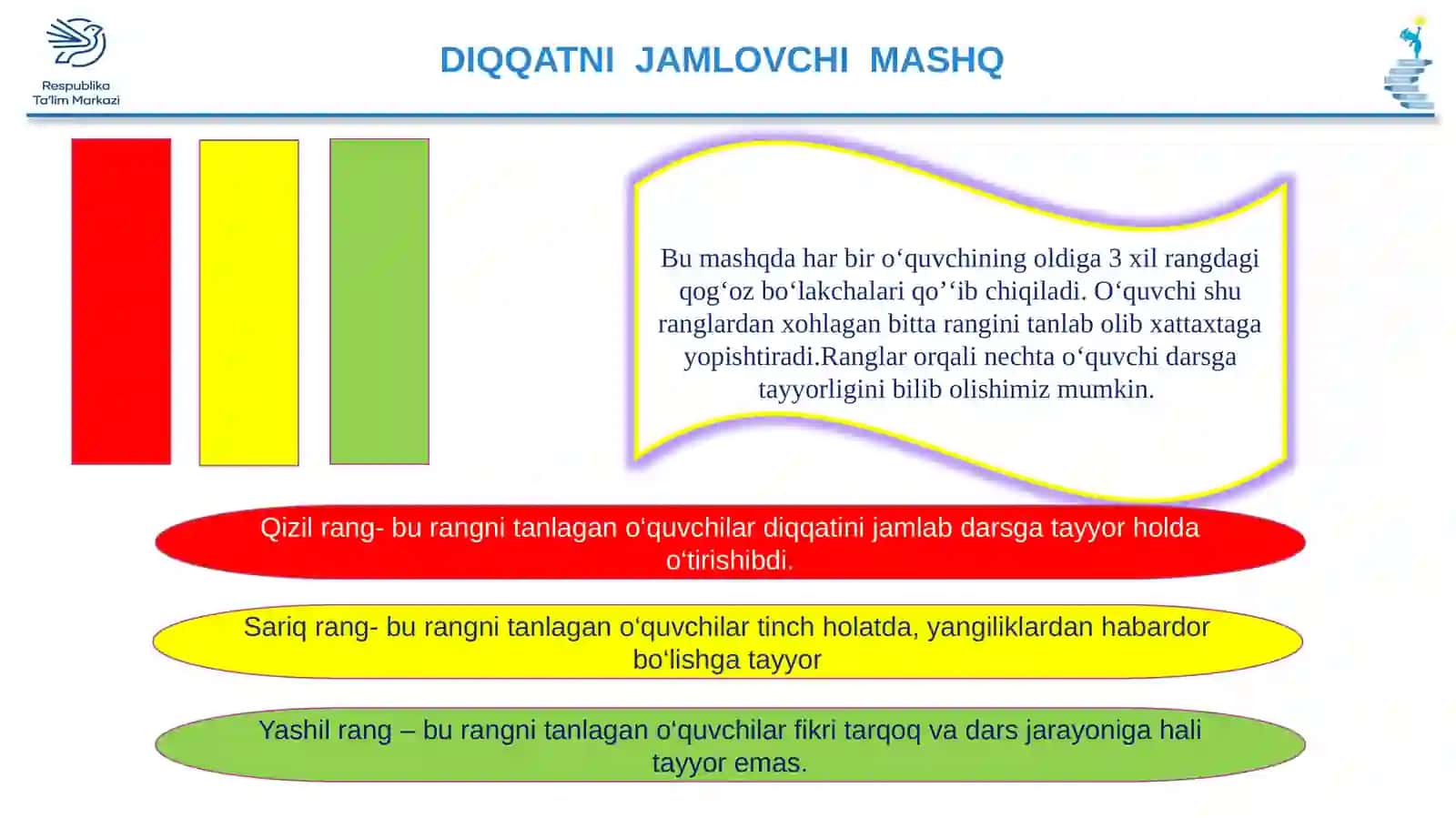 Respublika
Ta'lim Markazi

DIQQATNI JAMLOVCHI MASHQ

Bu mashqda har bir o‘quvchining oldiga 3 xil rangdagi qog‘oz bo‘lakchalari qo’‘ib chiqiladi. O‘quvchi shu ranglardan xohlagan bitta rangini tanlab olib xattaxtaga yopishtiradi.Ranglar orqali nechta o‘quvchi darsga tayyorligini bilib olishimiz mumkin.

Qizil rang- bu rangni tanlagan o‘quvchilar diqqatini jamlab darsga tayyor holda o‘tirishibdi.

Sariq rang- bu rangni tanlagan o‘quvchilar tinch holatda, yangiliklardan habardor bo‘lishga tayyor

Yashil rang – bu rangni tanlagan o‘quvchilar fikri tarqoq va dars jarayoniga hali tayyor emas.